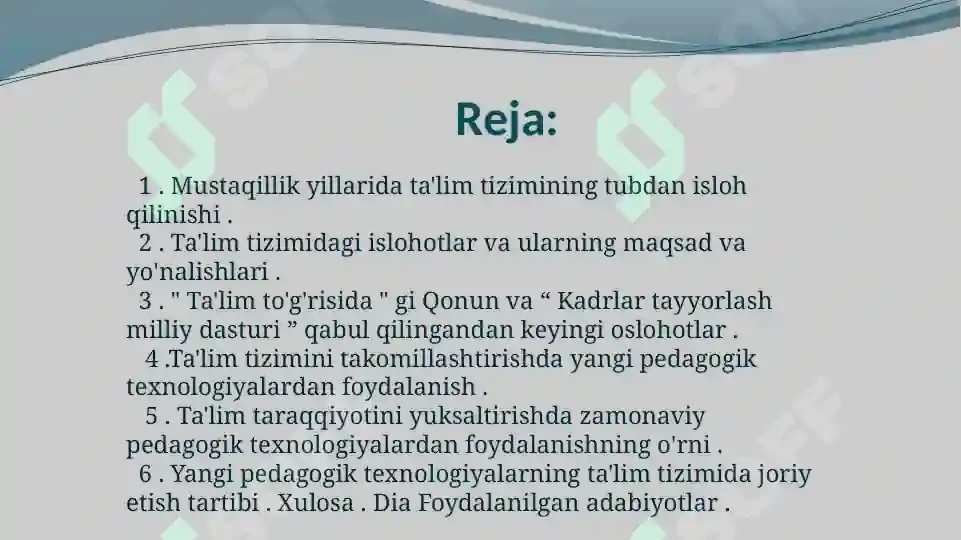 Reja:

1 . Mustaqillik yillarida ta'lim tizimining tubdan isloh qilinishi .
2 . Ta'lim tizimidagi islohotlar va ularning maqsad va yo'nalishlari .
3 . " Ta'lim to'g'risida " gi Qonun va “ Kadrlar tayyorlash milliy dasturi ” qabul qilingandan keyingi oslohotlar .
4 .Ta'lim tizimini takomillashtirishda yangi pedagogik texnologiyalardan foydalanish .
5 . Ta'lim taraqqiyotini yuksaltirishda zamonaviy pedagogik texnologiyalardan foydalanishning o'rni .
6 . Yangi pedagogik texnologiyalarning ta'lim tizimida joriy etish tartibi . Xulosa . Dia Foydalanilgan adabiyotlar .